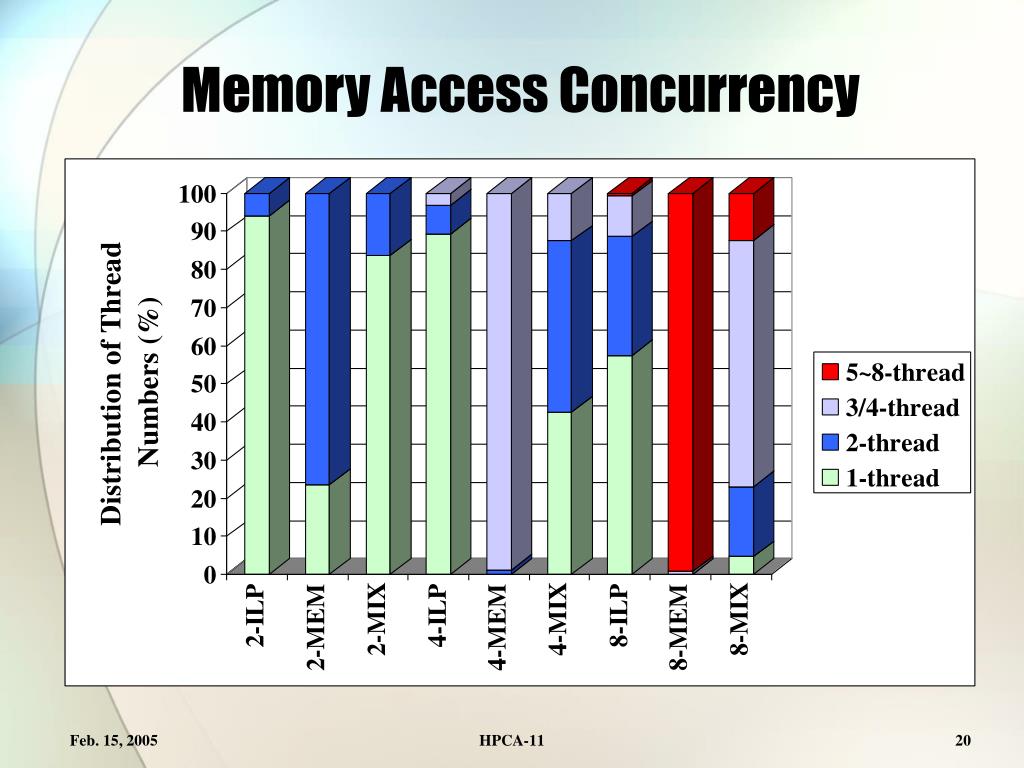 Memory Access Concurrency

Distribution of Thread Numbers (%)

100
90
80
70
60
50
40
30
20
10
0

2-ILP
2-MEM
2-MIX
4-ILP
4-MEM
4-MIX
8-ILP
8-MEM
8-MIX

5~8-thread
3/4-thread
2-thread
1-thread

Feb. 15, 2005
HPCA-11
20